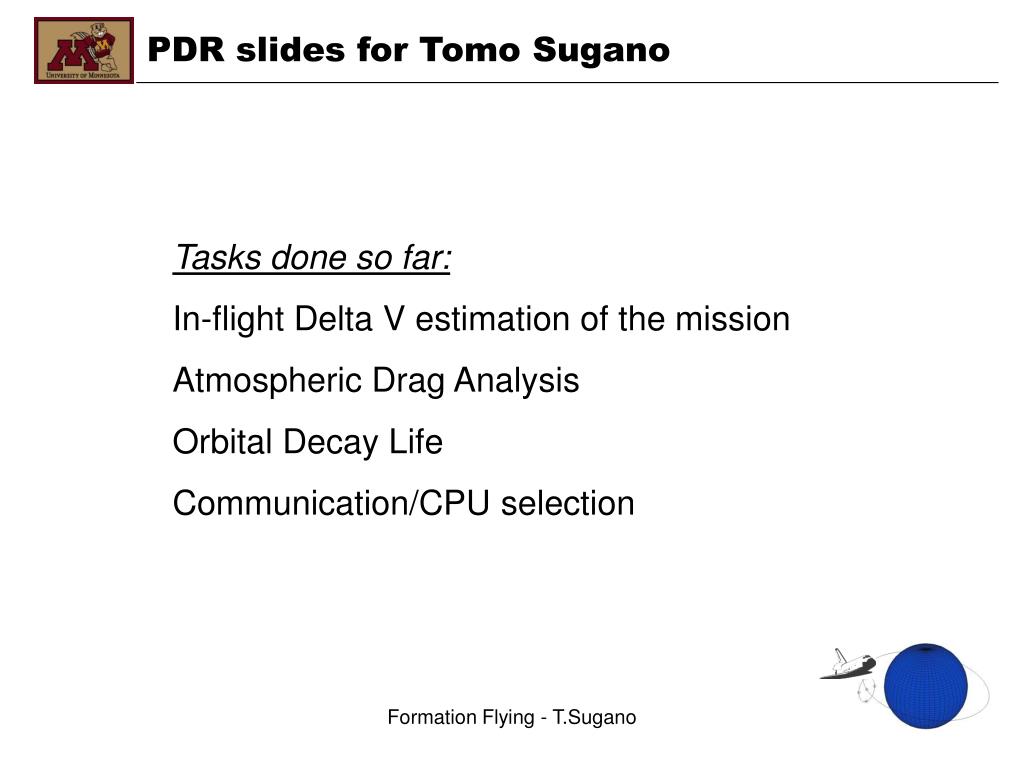 UNIVERSITY OF MINNESOTA

PDR slides for Tomo Sugano

Tasks done so far:

In-flight Delta V estimation of the mission

Atmospheric Drag Analysis

Orbital Decay Life

Communication/CPU selection

Formation Flying - T.Sugano